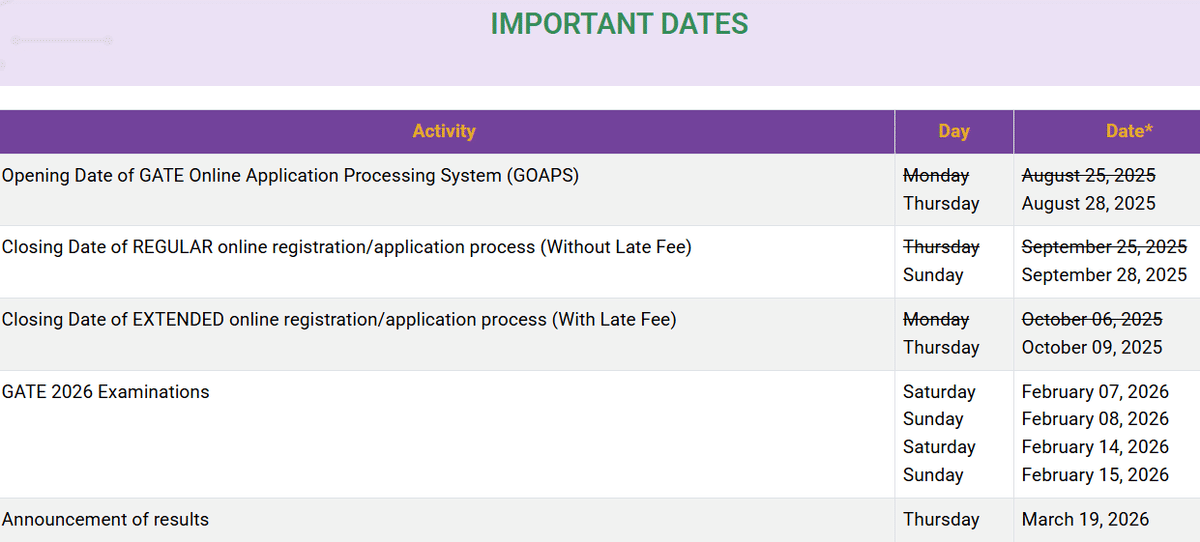 IMPORTANT DATES

| Activity | Day | Date* |
|---|---|---|
| Opening Date of GATE Online Application Processing System (GOAPS) | ~~Monday~~ Thursday | ~~August 25, 2025~~ August 28, 2025 |
| Closing Date of REGULAR online registration/application process (Without Late Fee) | ~~Thursday~~ Sunday | ~~September 25, 2025~~ September 28, 2025 |
| Closing Date of EXTENDED online registration/application process (With Late Fee) | ~~Monday~~ Thursday | ~~October 06, 2025~~ October 09, 2025 |
| GATE 2026 Examinations | Saturday Sunday Saturday Sunday | February 07, 2026 February 08, 2026 February 14, 2026 February 15, 2026 |
| Announcement of results | Thursday | March 19, 2026 |